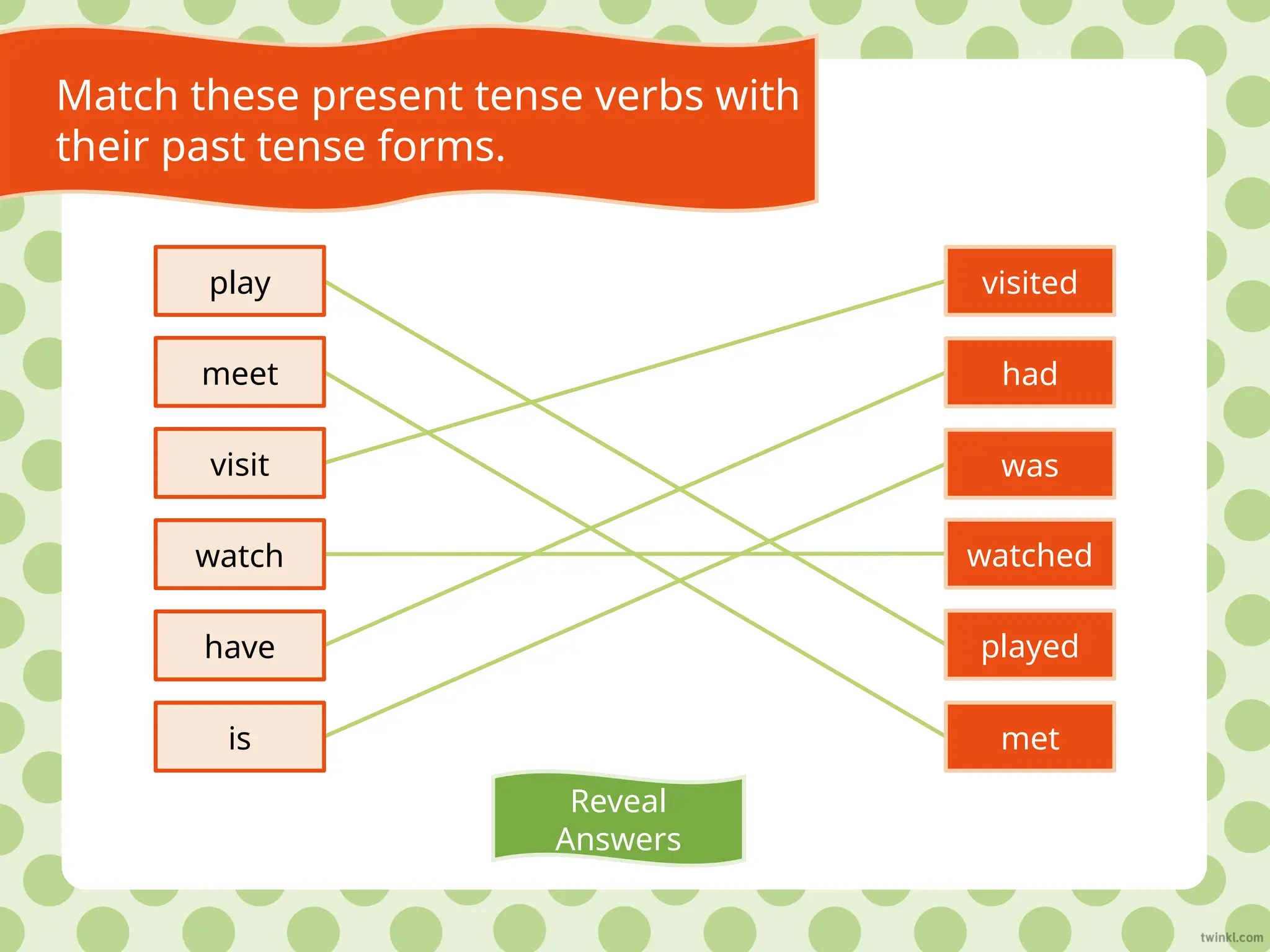 Match these present tense verbs with their past tense forms.

play
meet
visit
watch
have
is

visited
had
was
watched
played
met

Reveal Answers

twinkl.com